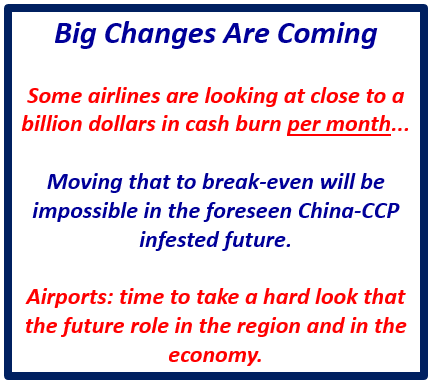 Big Changes Are Coming

Some airlines are looking at close to a billion dollars in cash burn per month...

Moving that to break-even will be impossible in the foreseen China-CCP infested future.

Airports: time to take a hard look that the future role in the region and in the economy.